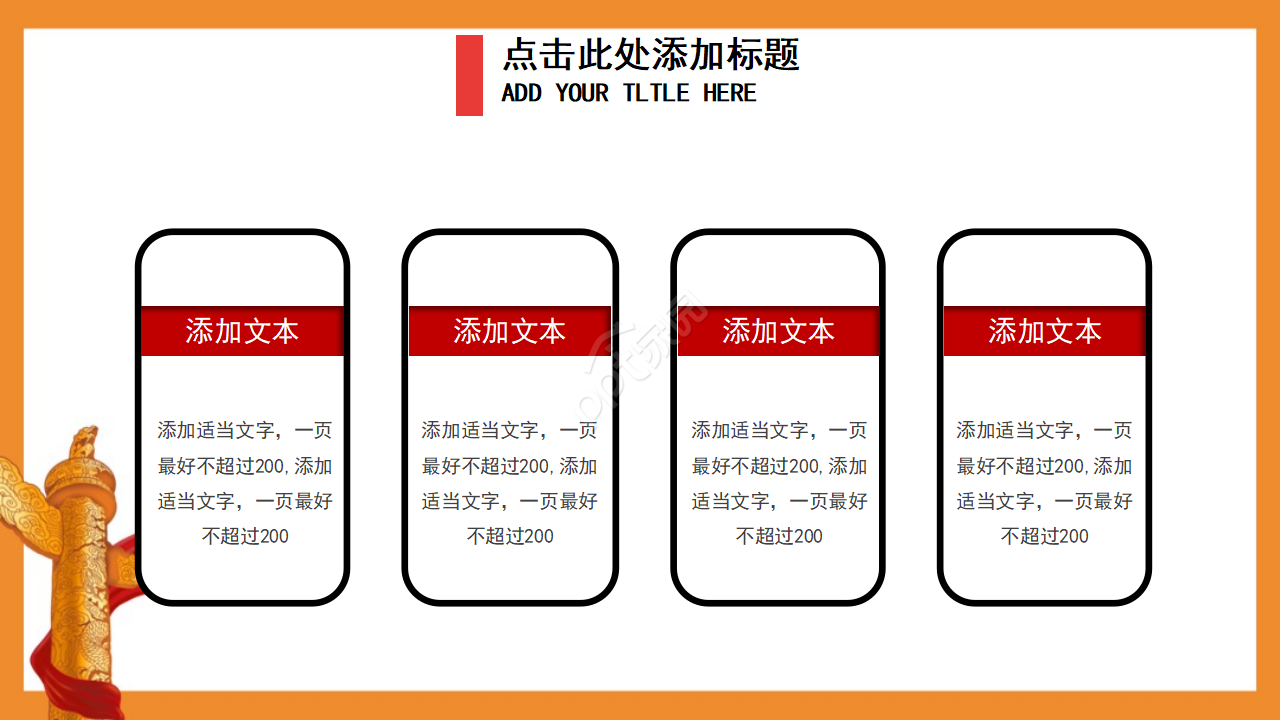 点击此处添加标题
ADD YOUR TLTLE HERE

添加文本

添加适当文字，一页最好不超过200,添加适当文字，一页最好不超过200

添加文本

添加适当文字，一页最好不超过200,添加适当文字，一页最好不超过200

添加文本

添加适当文字，一页最好不超过200,添加适当文字，一页最好不超过200

添加文本

添加适当文字，一页最好不超过200,添加适当文字，一页最好不超过200